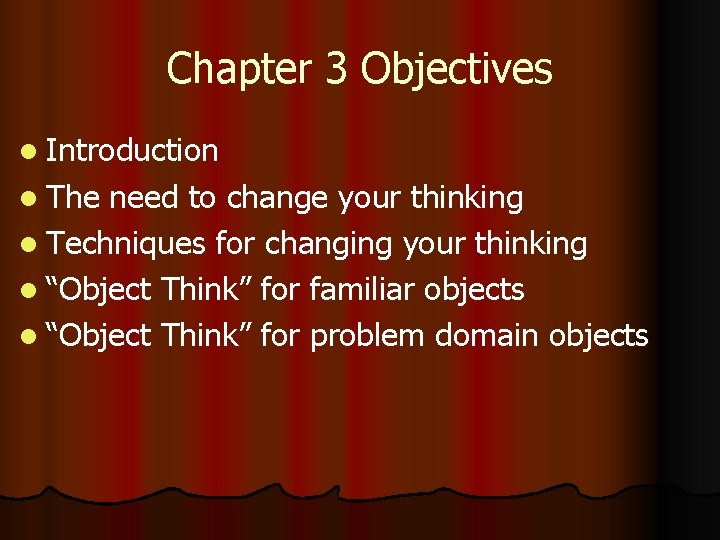 Chapter 3 Objectives

- Introduction
- The need to change your thinking
- Techniques for changing your thinking
- “Object Think” for familiar objects
- “Object Think” for problem domain objects